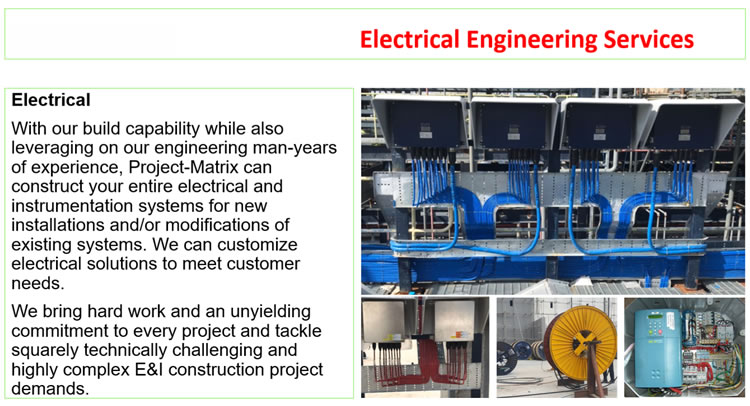 Electrical Engineering Services

Electrical

With our build capability while also leveraging on our engineering man-years of experience, Project-Matrix can construct your entire electrical and instrumentation systems for new installations and/or modifications of existing systems. We can customize electrical solutions to meet customer needs.

We bring hard work and an unyielding commitment to every project and tackle squarely technically challenging and highly complex E&I construction project demands.